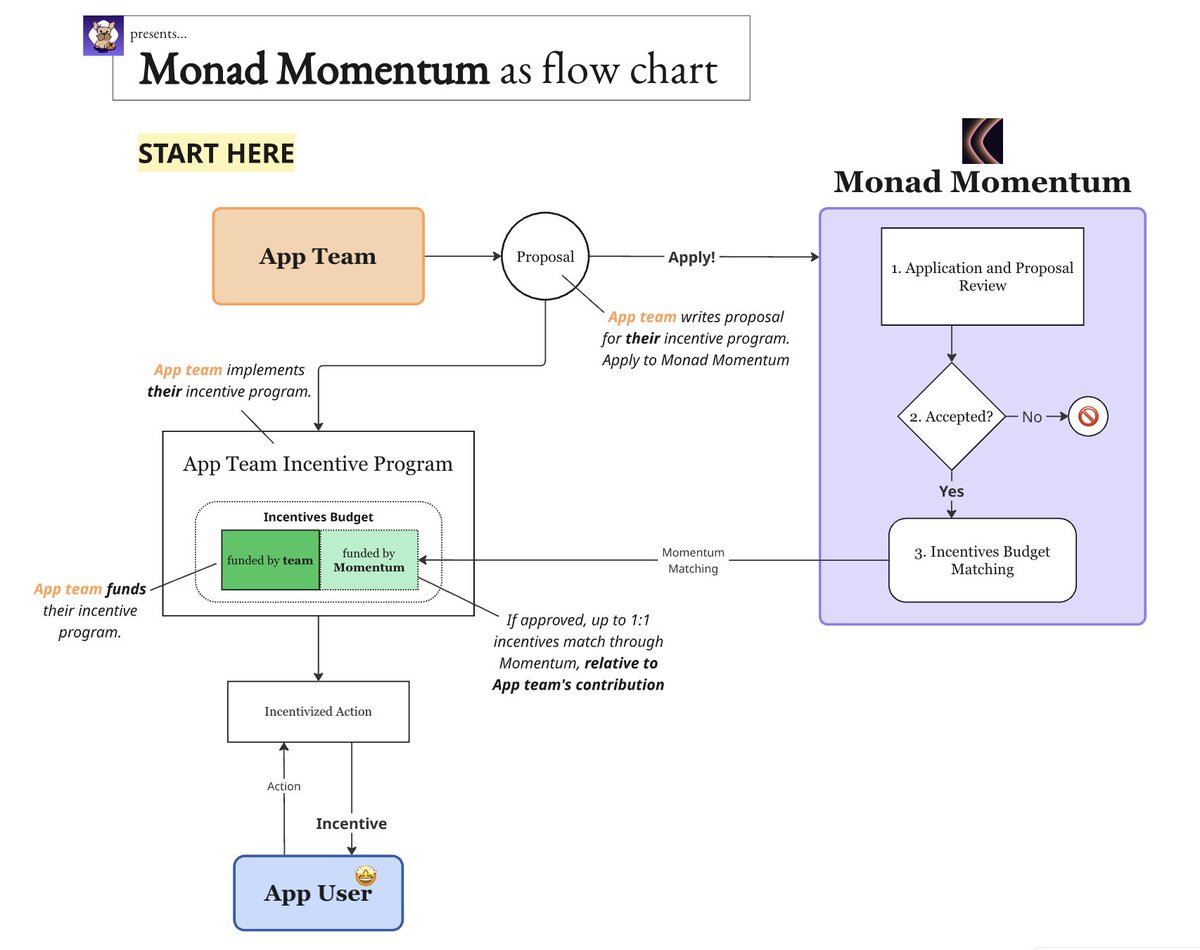 presents...
Monad Momentum as flow chart

START HERE

Monad Momentum

App Team

Proposal

Apply!

1. Application and Proposal Review

App team writes proposal for their incentive program. Apply to Monad Momentum

App team implements their incentive program.

2. Accepted?

No

Yes

App Team Incentive Program

Incentives Budget

funded by team

funded by Momentum

Momentum Matching

3. Incentives Budget Matching

App team funds their incentive program.

If approved, up to 1:1 incentives match through Momentum, relative to App team's contribution

Incentivized Action

Action

Incentive

App User